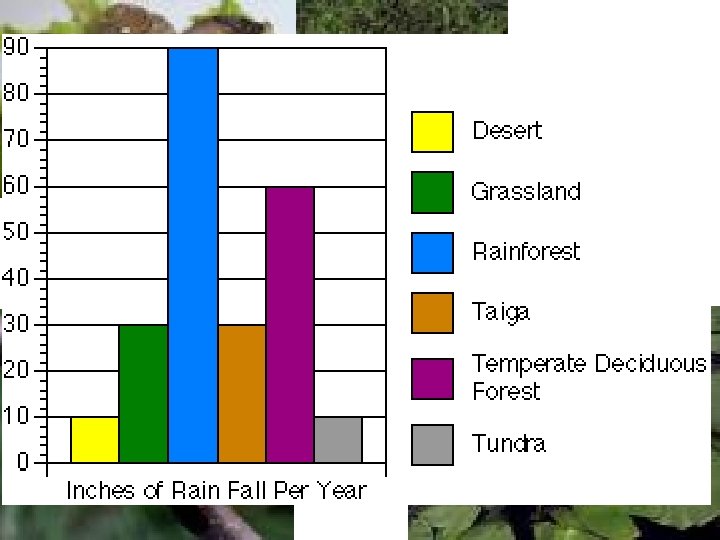 90
80
70
60
50
40
30
20
10
0

Inches of Rain Fall Per Year

Desert
Grassland
Rainforest
Taiga
Temperate Deciduous Forest
Tundra